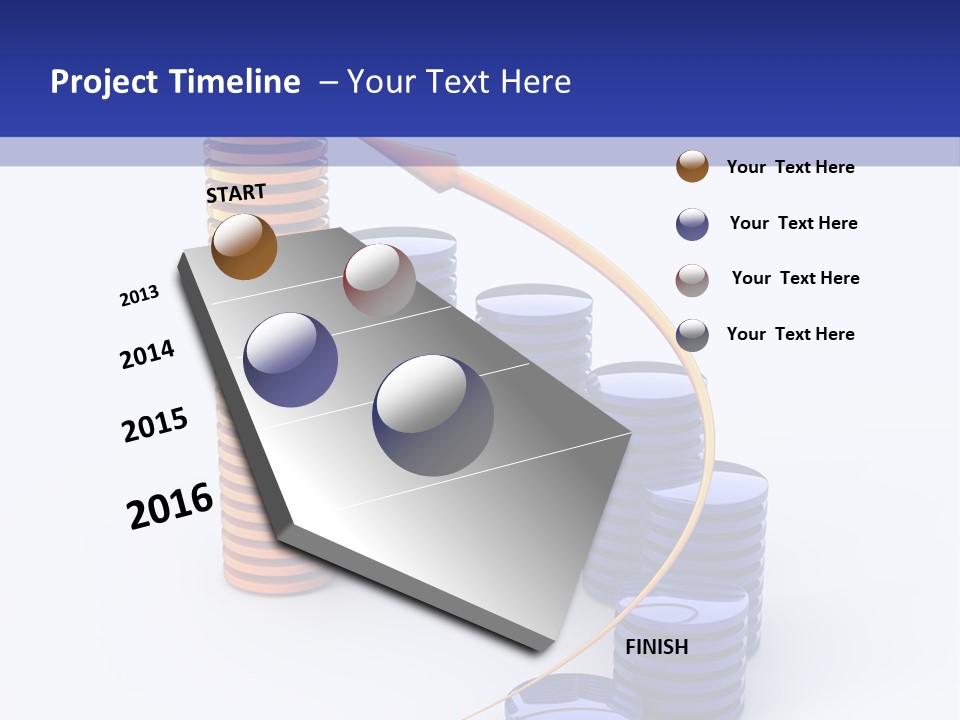 Project Timeline – Your Text Here

START

2013

2014

2015

2016

FINISH

Your Text Here

Your Text Here

Your Text Here

Your Text Here